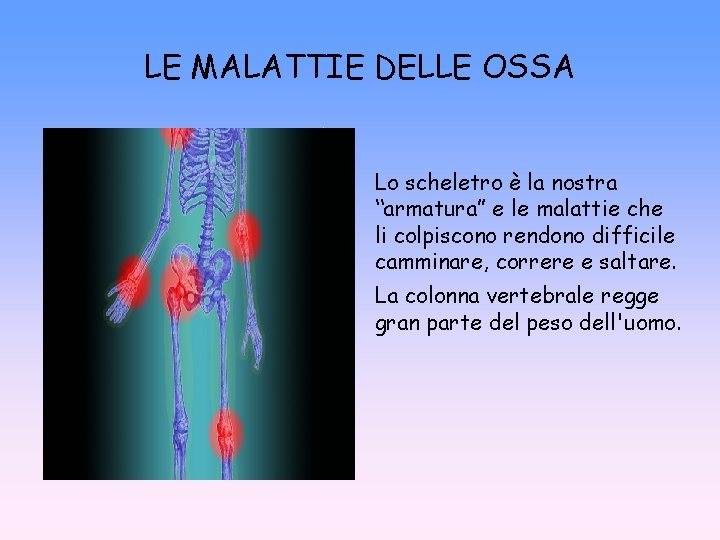 LE MALATTIE DELLE OSSA

Lo scheletro è la nostra “armatura” e le malattie che li colpiscono rendono difficile camminare, correre e saltare.

La colonna vertebrale regge gran parte del peso dell'uomo.